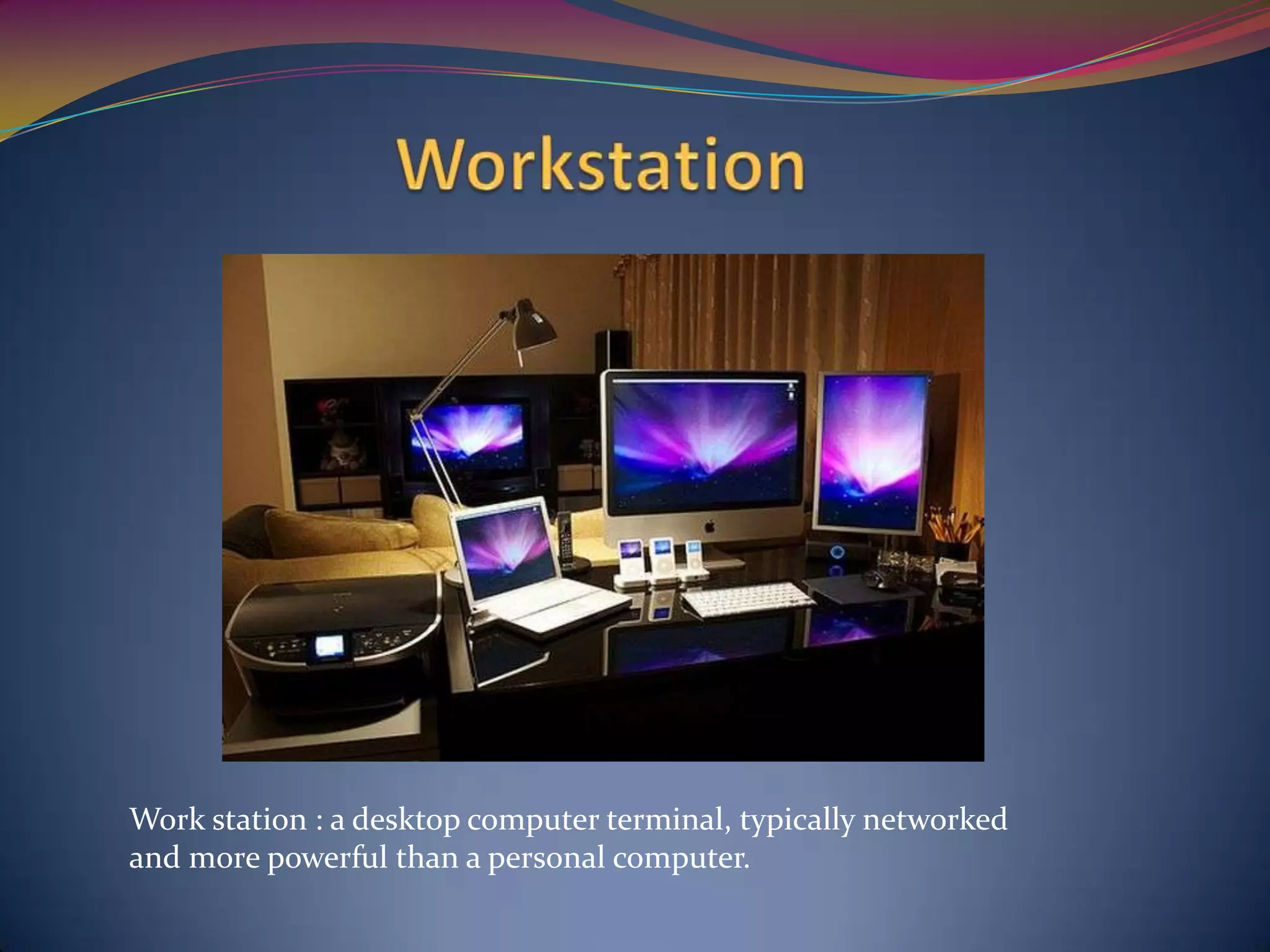 Workstation

Work station : a desktop computer terminal, typically networked and more powerful than a personal computer.